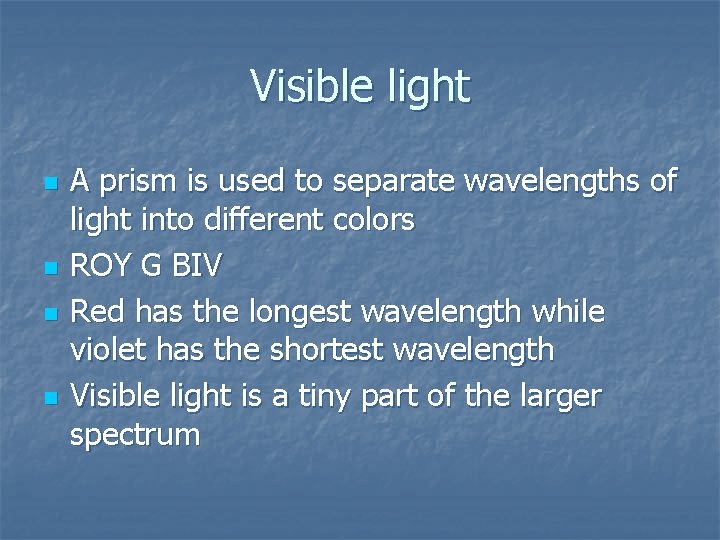 Visible light

- A prism is used to separate wavelengths of light into different colors
- ROY G BIV
- Red has the longest wavelength while violet has the shortest wavelength
- Visible light is a tiny part of the larger spectrum